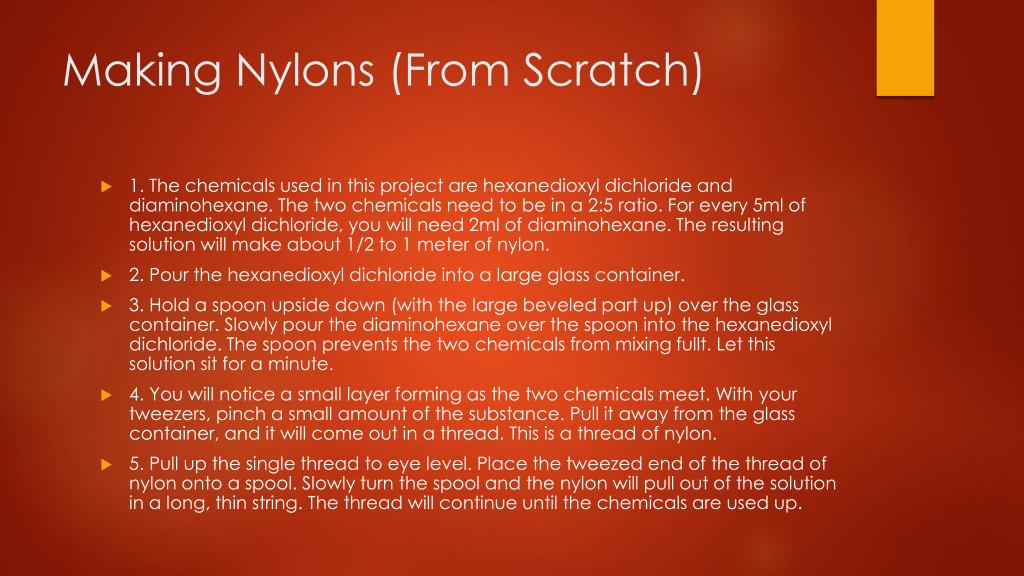 Making Nylons (From Scratch)

1. The chemicals used in this project are hexanedioxyl dichloride and diaminohexane. The two chemicals need to be in a 2:5 ratio. For every 5ml of hexanedioxyl dichloride, you will need 2ml of diaminohexane. The resulting solution will make about 1/2 to 1 meter of nylon.

2. Pour the hexanedioxyl dichloride into a large glass container.

3. Hold a spoon upside down (with the large beveled part up) over the glass container. Slowly pour the diaminohexane over the spoon into the hexanedioxyl dichloride. The spoon prevents the two chemicals from mixing fullt. Let this solution sit for a minute.

4. You will notice a small layer forming as the two chemicals meet. With your tweezers, pinch a small amount of the substance. Pull it away from the glass container, and it will come out in a thread. This is a thread of nylon.

5. Pull up the single thread to eye level. Place the tweezed end of the thread of nylon onto a spool. Slowly turn the spool and the nylon will pull out of the solution in a long, thin string. The thread will continue until the chemicals are used up.